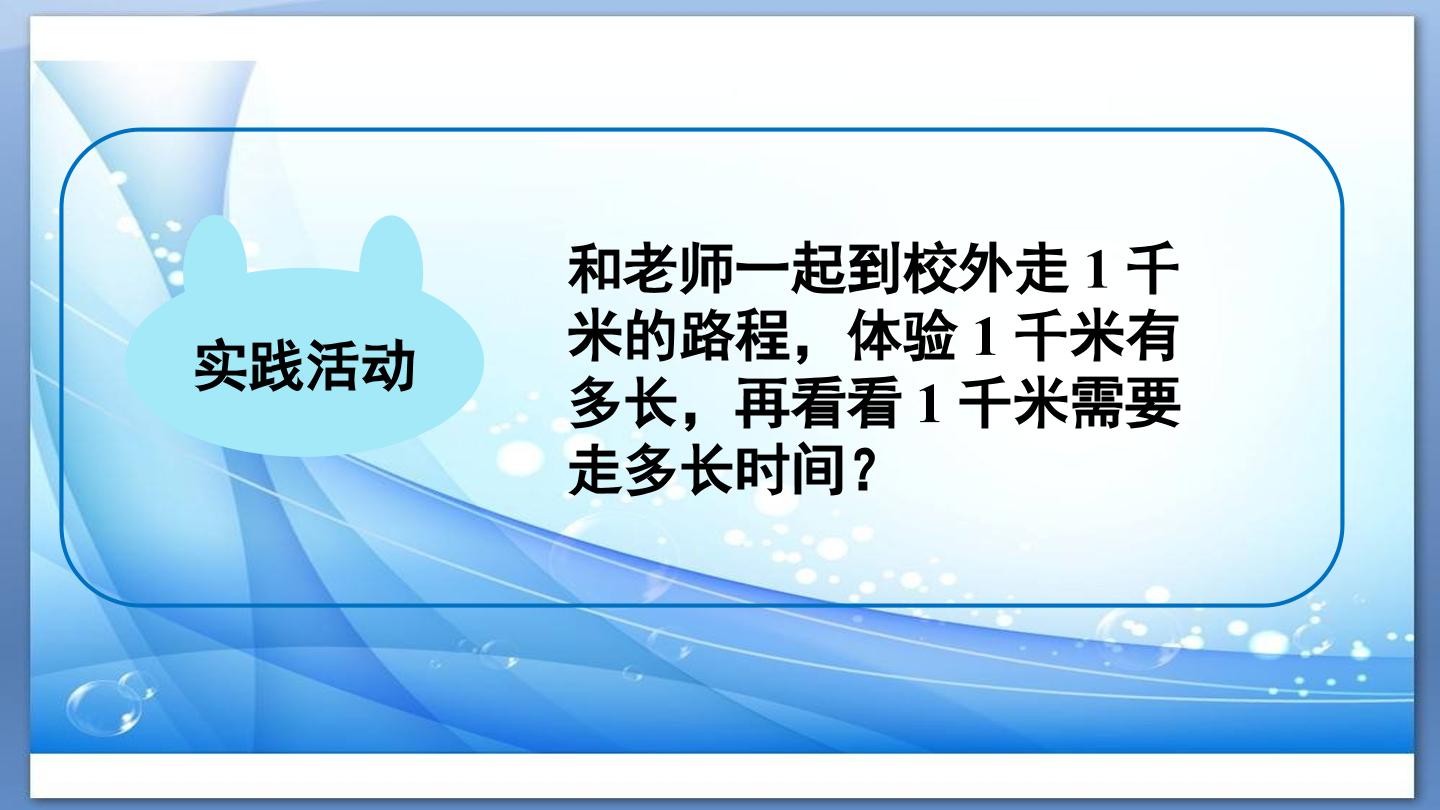 实践活动

和老师一起到校外走1千米的路程，体验1千米有多长，再看看1千米需要走多长时间？